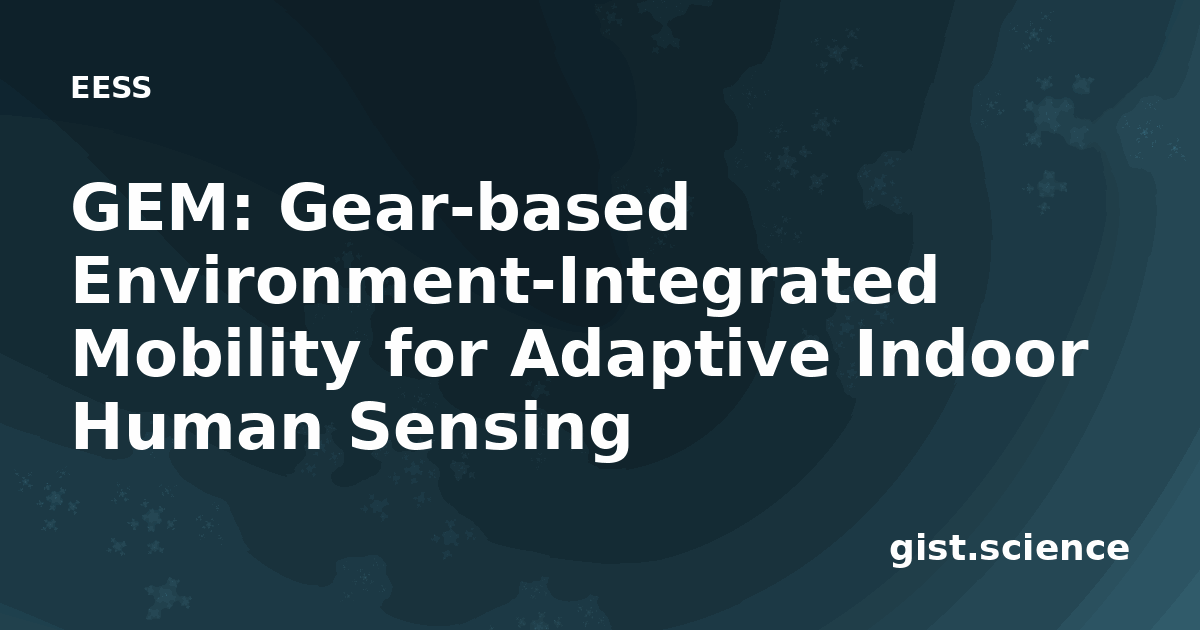 EESS

GEM: Gear-based Environment-Integrated Mobility for Adaptive Indoor Human Sensing

gist.science